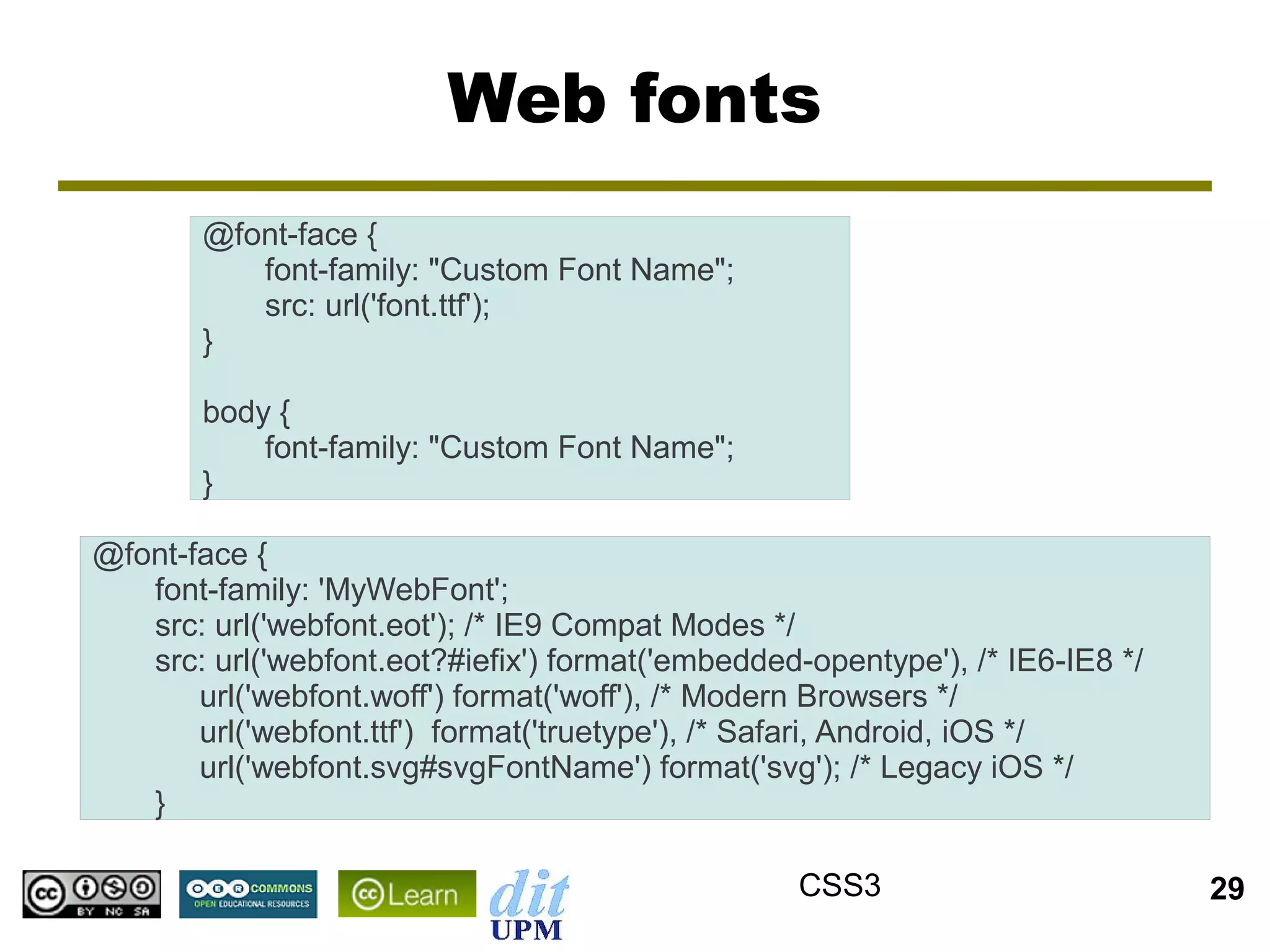 Web fonts

@font-face {
font-family: "Custom Font Name";
src: url('font.ttf');
}

body {
font-family: "Custom Font Name";
}

@font-face {
font-family: 'MyWebFont';
src: url('webfont.eot'); /* IE9 Compat Modes */
src: url('webfont.eot?#iefix') format('embedded-opentype'), /* IE6-IE8 */
url('webfont.woff') format('woff'), /* Modern Browsers */
url('webfont.ttf') format('truetype'), /* Safari, Android, iOS */
url('webfont.svg#svgFontName') format('svg'); /* Legacy iOS */
}

cc BY NC SA

OER COMMONS OPEN EDUCATIONAL RESOURCES

cc Learn

dit UPM

CSS3

29